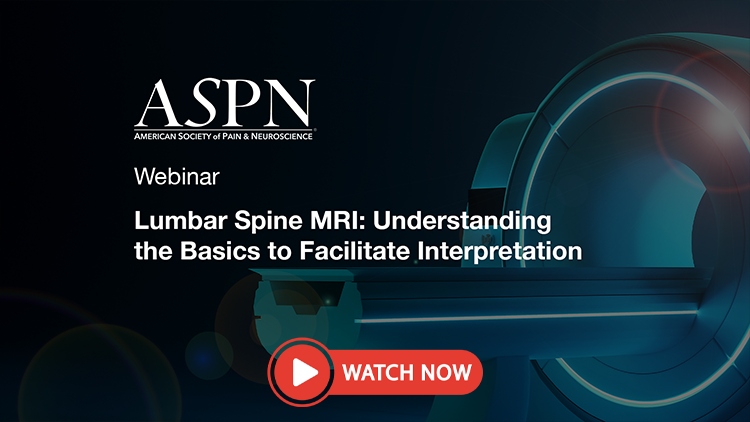 ASPN
AMERICAN SOCIETY of PAIN & NEUROSCIENCE

Webinar

Lumbar Spine MRI: Understanding the Basics to Facilitate Interpretation

WATCH NOW